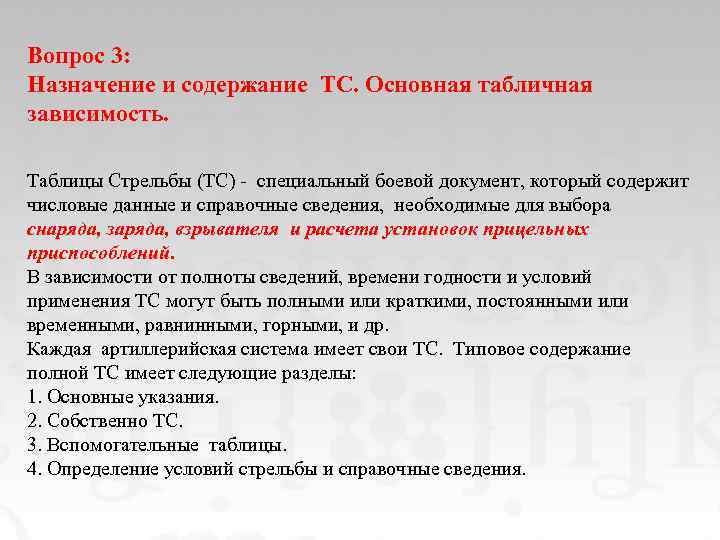 Вопрос 3:
Назначение и содержание ТС. Основная табличная зависимость.

Таблицы Стрельбы (ТС) - специальный боевой документ, который содержит числовые данные и справочные сведения, необходимые для выбора снаряда, заряда, взрывателя и расчета установок прицельных приспособлений.
В зависимости от полноты сведений, времени годности и условий применения ТС могут быть полными или краткими, постоянными или временными, равнинными, горными, и др.
Каждая артиллерийская система имеет свои ТС. Типовое содержание полной ТС имеет следующие разделы:
1. Основные указания.
2. Собственно ТС.
3. Вспомогательные таблицы.
4. Определение условий стрельбы и справочные сведения.